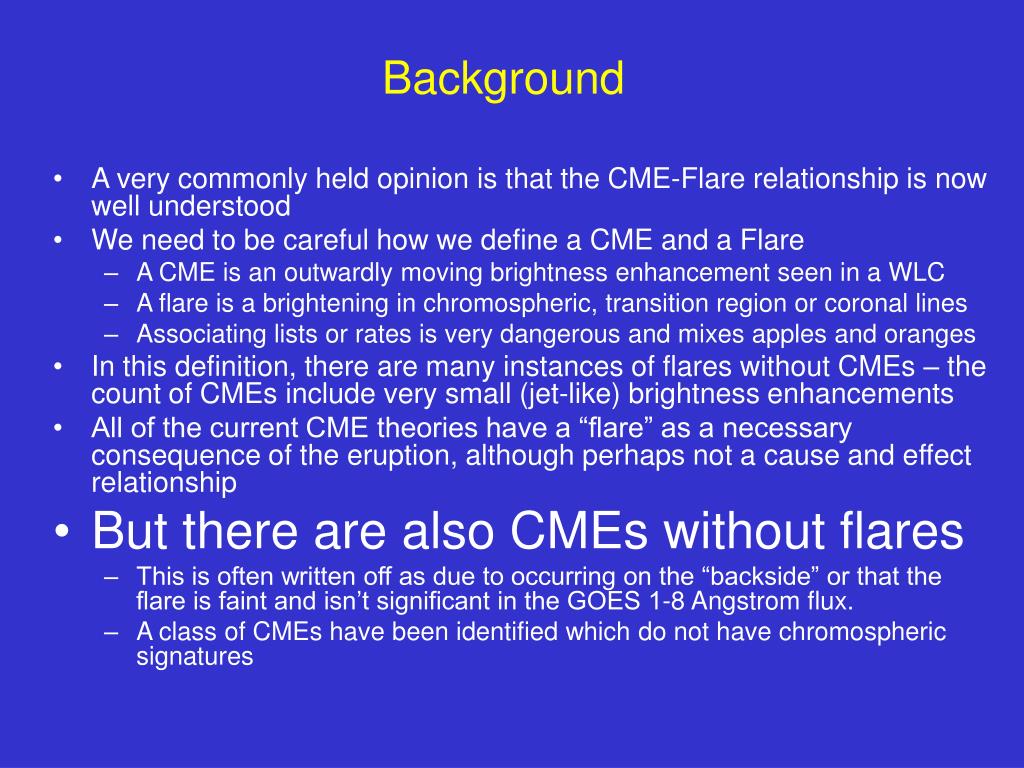 Background

• A very commonly held opinion is that the CME-Flare relationship is now well understood
• We need to be careful how we define a CME and a Flare
– A CME is an outwardly moving brightness enhancement seen in a WLC
– A flare is a brightening in chromospheric, transition region or coronal lines
– Associating lists or rates is very dangerous and mixes apples and oranges
• In this definition, there are many instances of flares without CMEs – the count of CMEs include very small (jet-like) brightness enhancements
• All of the current CME theories have a “flare” as a necessary consequence of the eruption, although perhaps not a cause and effect relationship
• But there are also CMEs without flares
– This is often written off as due to occurring on the “backside” or that the flare is faint and isn’t significant in the GOES 1-8 Angstrom flux.
– A class of CMEs have been identified which do not have chromospheric signatures